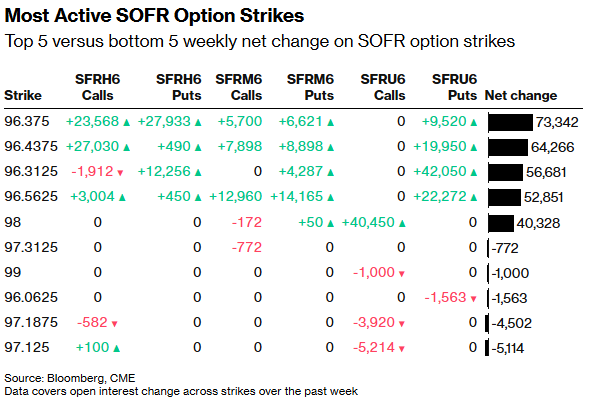 Most Active SOFR Option Strikes

Top 5 versus bottom 5 weekly net change on SOFR option strikes

| Strike | SFRH6 Calls | SFRH6 Puts | SFRM6 Calls | SFRM6 Puts | SFRU6 Calls | SFRU6 Puts | Net change |
|---|---|---|---|---|---|---|---|
| 96.375 | +23,568 ▲ | +27,933 ▲ | +5,700 | +6,621 ▲ | 0 | +9,520 ▲ | 73,342 |
| 96.4375 | +27,030 ▲ | +490 ▲ | +7,898 | +8,898 ▲ | 0 | +19,950 ▲ | 64,266 |
| 96.3125 | -1,912 ▼ | +12,256 ▲ | 0 | +4,287 ▲ | 0 | +42,050 ▲ | 56,681 |
| 96.5625 | +3,004 ▲ | +450 ▲ | +12,960 | +14,165 ▲ | 0 | +22,272 ▲ | 52,851 |
| 98 | 0 | 0 | -172 | +50 ▲ | +40,450 ▲ | 0 | 40,328 |
| 97.3125 | 0 | 0 | -772 | 0 | 0 | 0 | -772 |
| 99 | 0 | 0 | 0 | 0 | -1,000 ▼ | 0 | -1,000 |
| 96.0625 | 0 | 0 | 0 | 0 | 0 | -1,563 ▼ | -1,563 |
| 97.1875 | -582 ▼ | 0 | 0 | 0 | -3,920 ▼ | 0 | -4,502 |
| 97.125 | +100 ▲ | 0 | 0 | 0 | -5,214 ▼ | 0 | -5,114 |

Source: Bloomberg, CME
Data covers open interest change across strikes over the past week